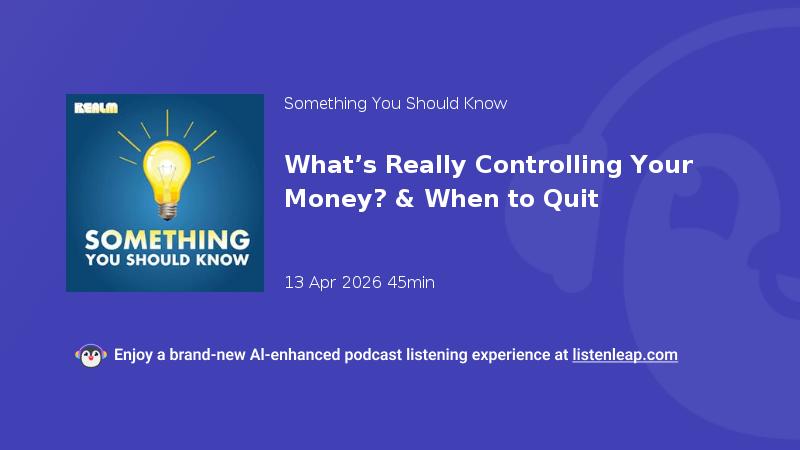 REALM

SOMETHING YOU SHOULD KNOW

Something You Should Know

What’s Really Controlling Your Money? & When to Quit

13 Apr 2026 45min

Enjoy a brand-new AI-enhanced podcast listening experience at listenleap.com